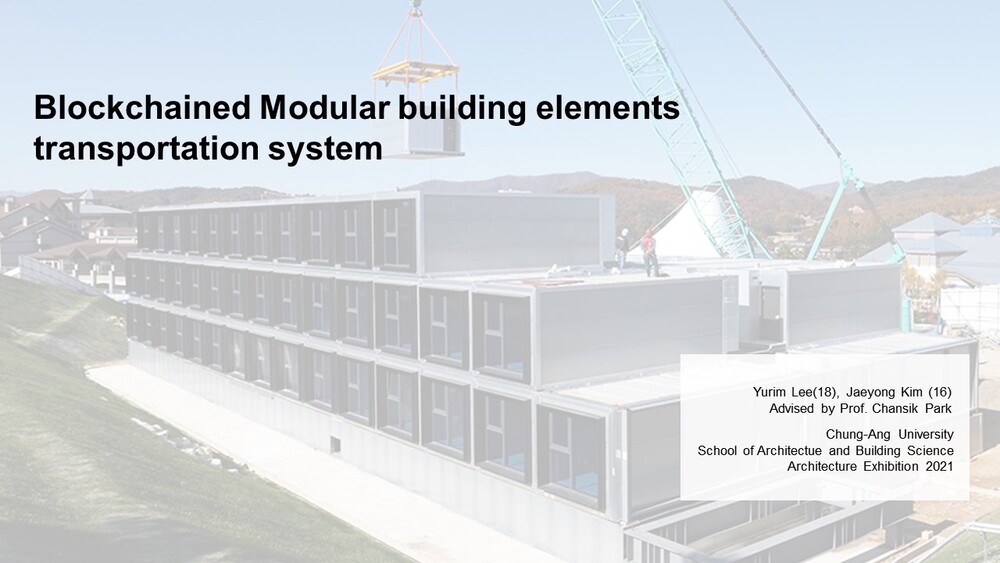 Blockchained Modular building elements transportation system

Yurim Lee(18), Jaeyong Kim (16)
Advised by Prof. Chansik Park

Chung-Ang University
School of Architectue and Building Science
Architecture Exhibition 2021